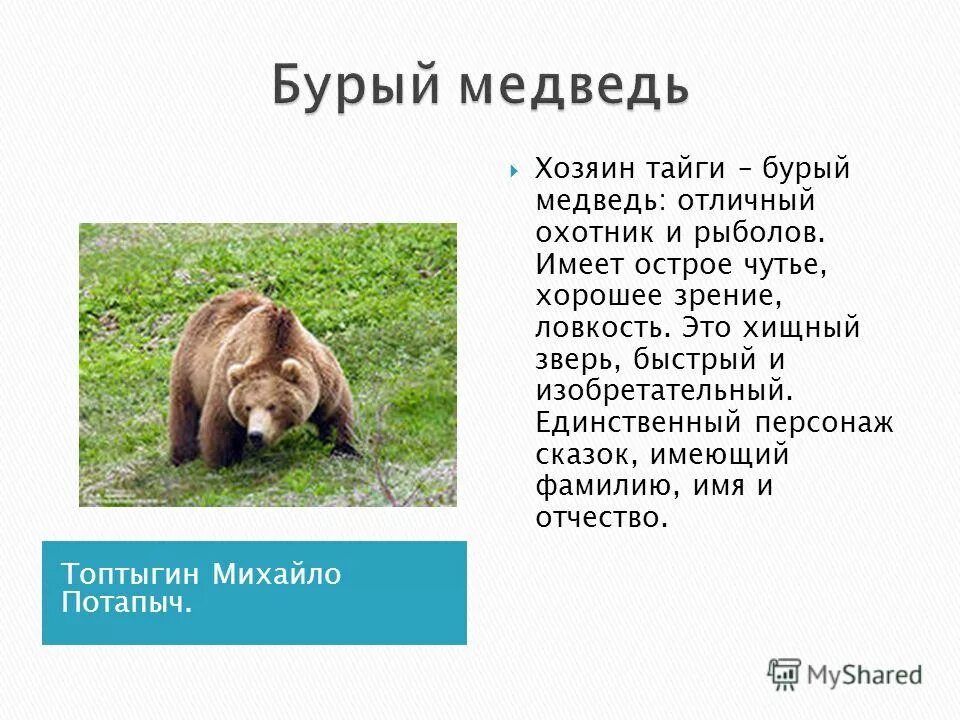 Бурый медведь

Хозяин тайги – бурый медведь: отличный охотник и рыболов. Имеет острое чутье, хорошее зрение, ловкость. Это хищный зверь, быстрый и изобретательный. Единственный персонаж сказок, имеющий фамилию, имя и отчество.

Топтыгин Михайло Потапыч.

MyShared